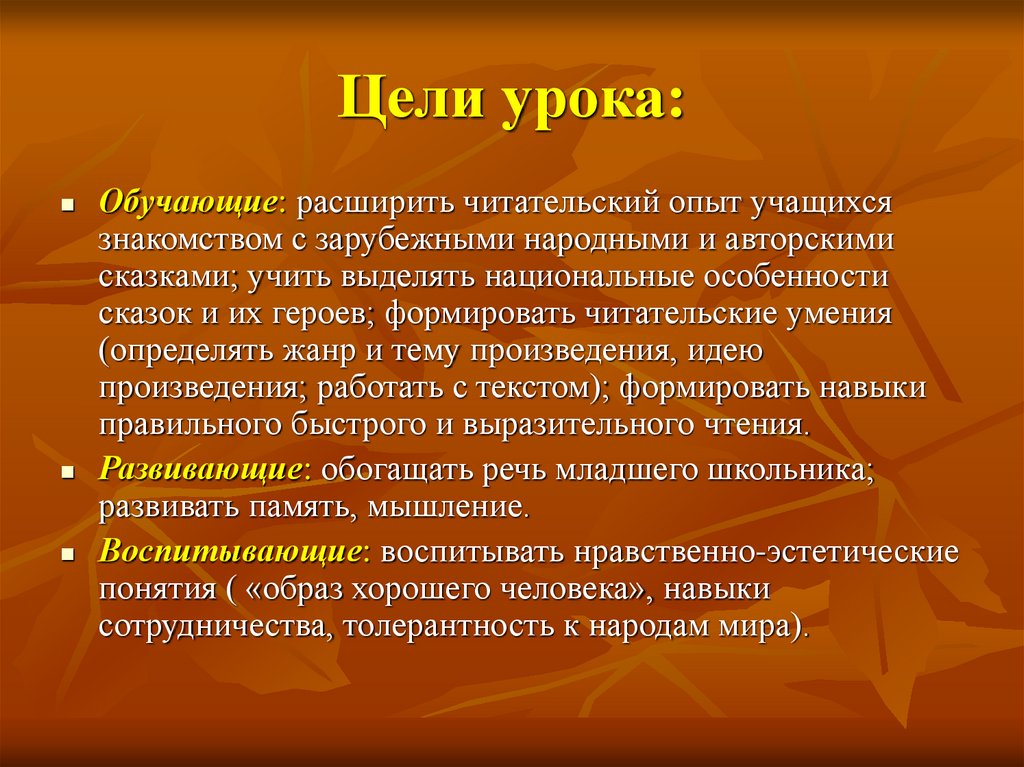 Цели урока:

Обучающие: расширить читательский опыт учащихся знакомством с зарубежными народными и авторскими сказками; учить выделять национальные особенности сказок и их героев; формировать читательские умения (определять жанр и тему произведения, идею произведения; работать с текстом); формировать навыки правильного быстрого и выразительного чтения.

Развивающие: обогащать речь младшего школьника; развивать память, мышление.

Воспитывающие: воспитывать нравственно-эстетические понятия ( «образ хорошего человека», навыки сотрудничества, толерантность к народам мира).